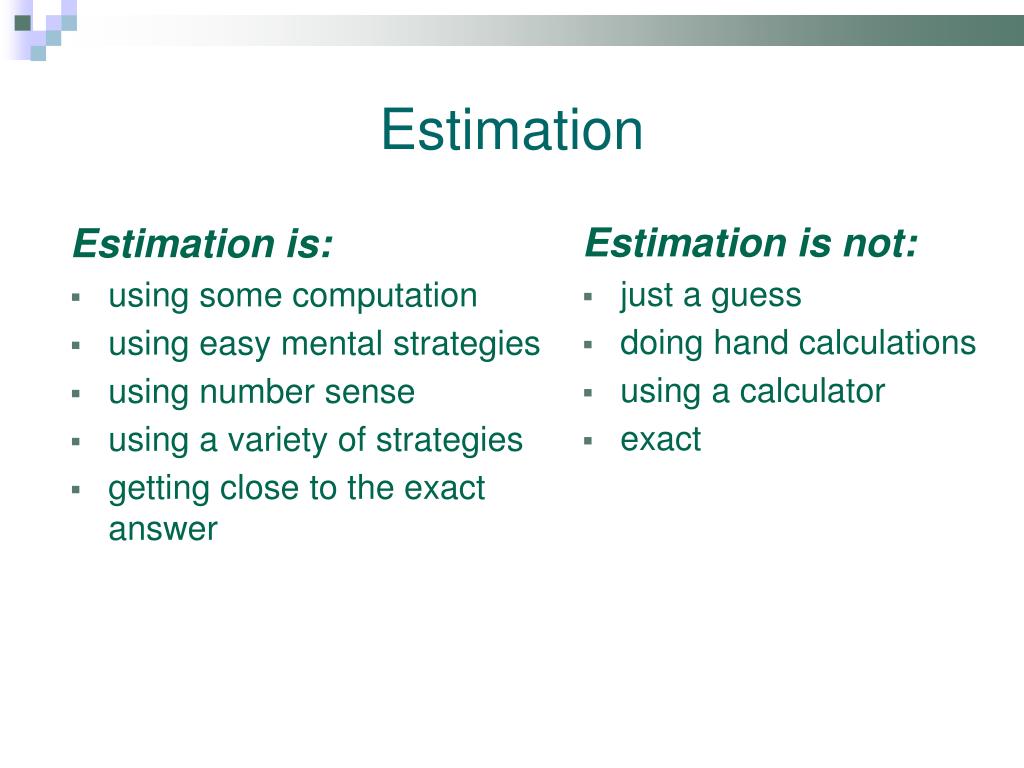 Estimation

Estimation is:
- using some computation
- using easy mental strategies
- using number sense
- using a variety of strategies
- getting close to the exact answer

Estimation is not:
- just a guess
- doing hand calculations
- using a calculator
- exact